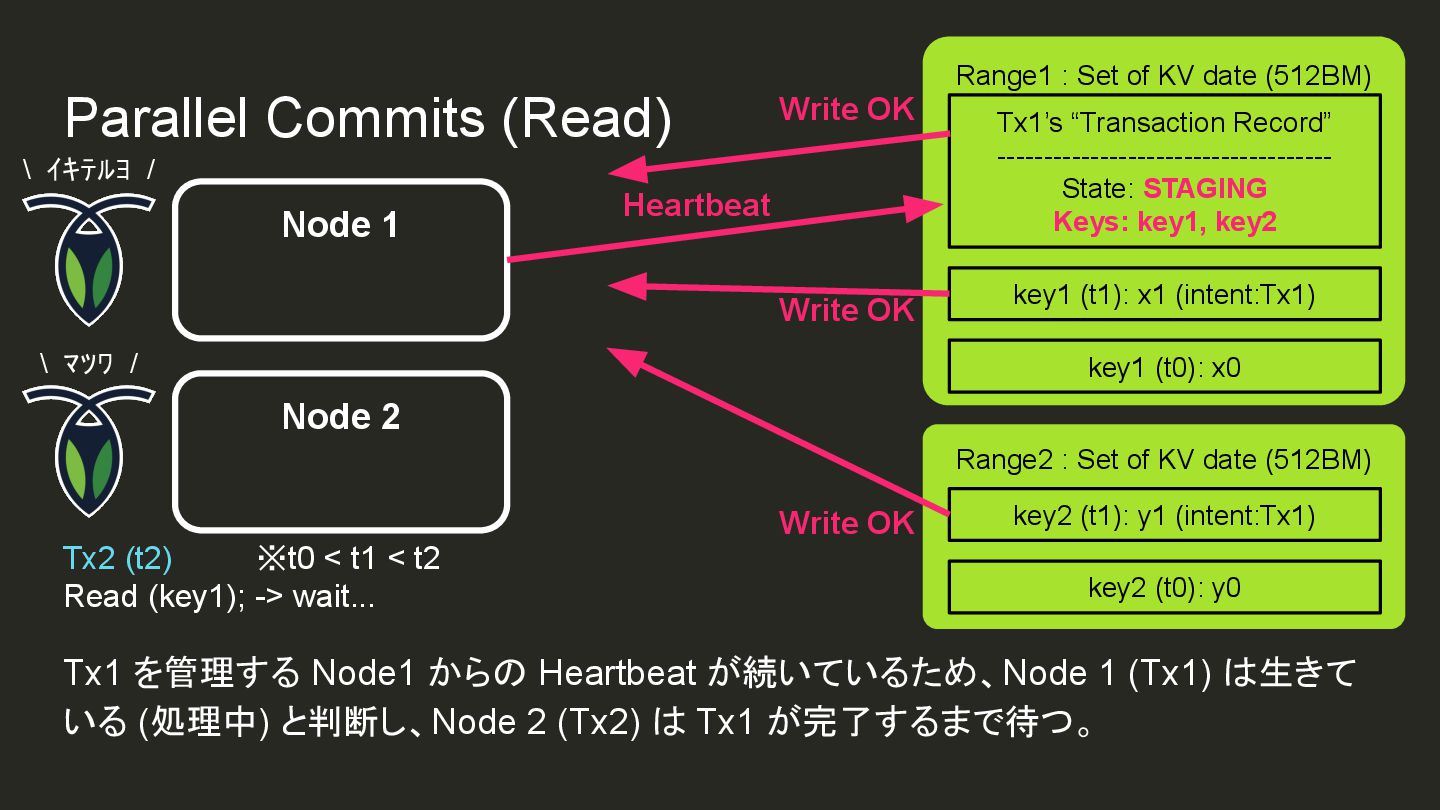 Parallel Commits (Read)

\ イキテルヨ /

Node 1

\ マツワ /

Node 2

Tx2 (t2) ※t0 < t1 < t2
Read (key1); -> wait...

Write OK

Heartbeat

Write OK

Write OK

Range1 : Set of KV date (512BM)

Tx1's "Transaction Record"
-----------------------------------
State: STAGING
Keys: key1, key2

key1 (t1): x1 (intent:Tx1)

key1 (t0): x0

Range2 : Set of KV date (512BM)

key2 (t1): y1 (intent:Tx1)

key2 (t0): y0

Tx1 を管理する Node1 からの Heartbeat が続いているため、Node 1 (Tx1) は生きている (処理中) と判断し、Node 2 (Tx2) は Tx1 が完了するまで待つ。